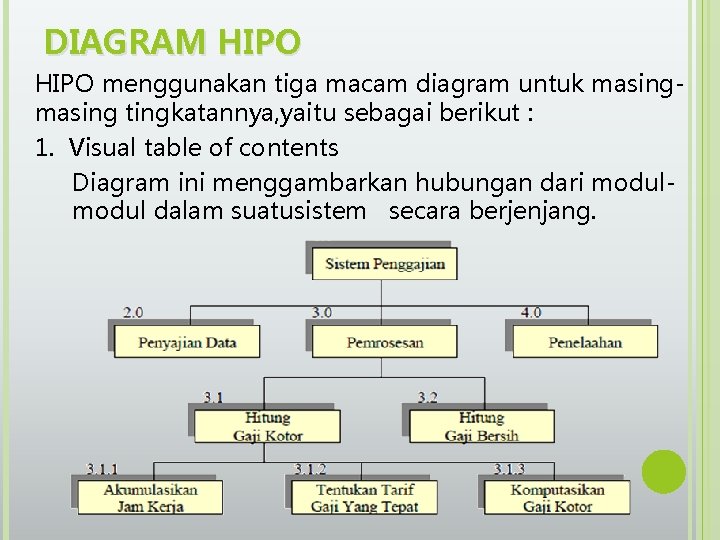 DIAGRAM HIPO

HIPO menggunakan tiga macam diagram untuk masing-masing tingkatannya,yaitu sebagai berikut :

1. Visual table of contents

Diagram ini menggambarkan hubungan dari modul-modul dalam suatusistem secara berjenjang.

Sistem Penggajian

2.0
Penyajian Data

3.0
Pemrosesan

4.0
Penelaahan

3.1
Hitung Gaji Kotor

3.2
Hitung Gaji Bersih

3.1.1
Akumulasikan Jam Kerja

3.1.2
Tentukan Tarif Gaji Yang Tepat

3.1.3
Komputasikan Gaji Kotor